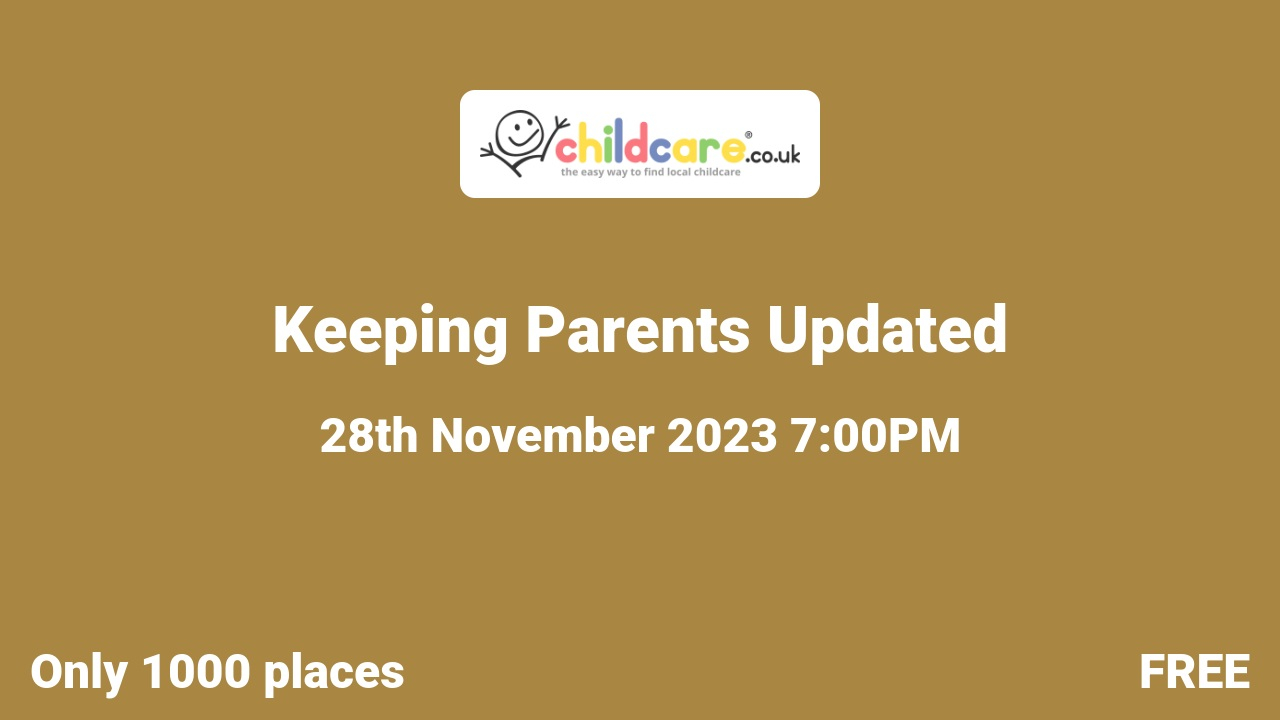 childcare®.co.uk
the easy way to find local childcare

Keeping Parents Updated

28th November 2023 7:00PM

Only 1000 places

FREE